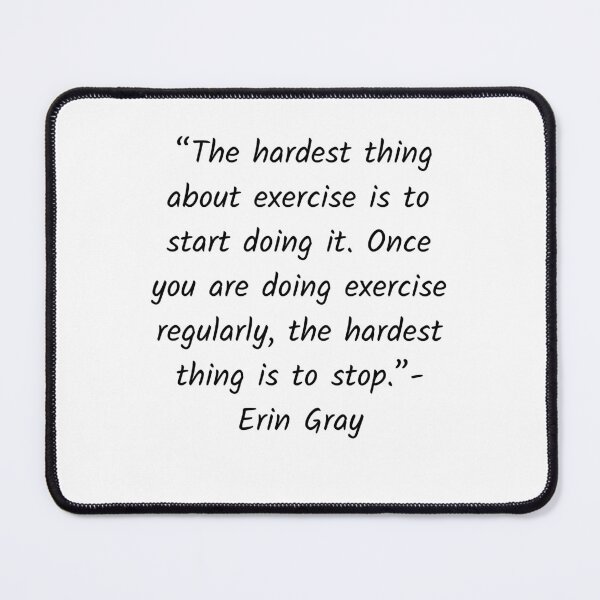 "The hardest thing about exercise is to start doing it. Once you are doing exercise regularly, the hardest thing is to stop."-
Erin Gray